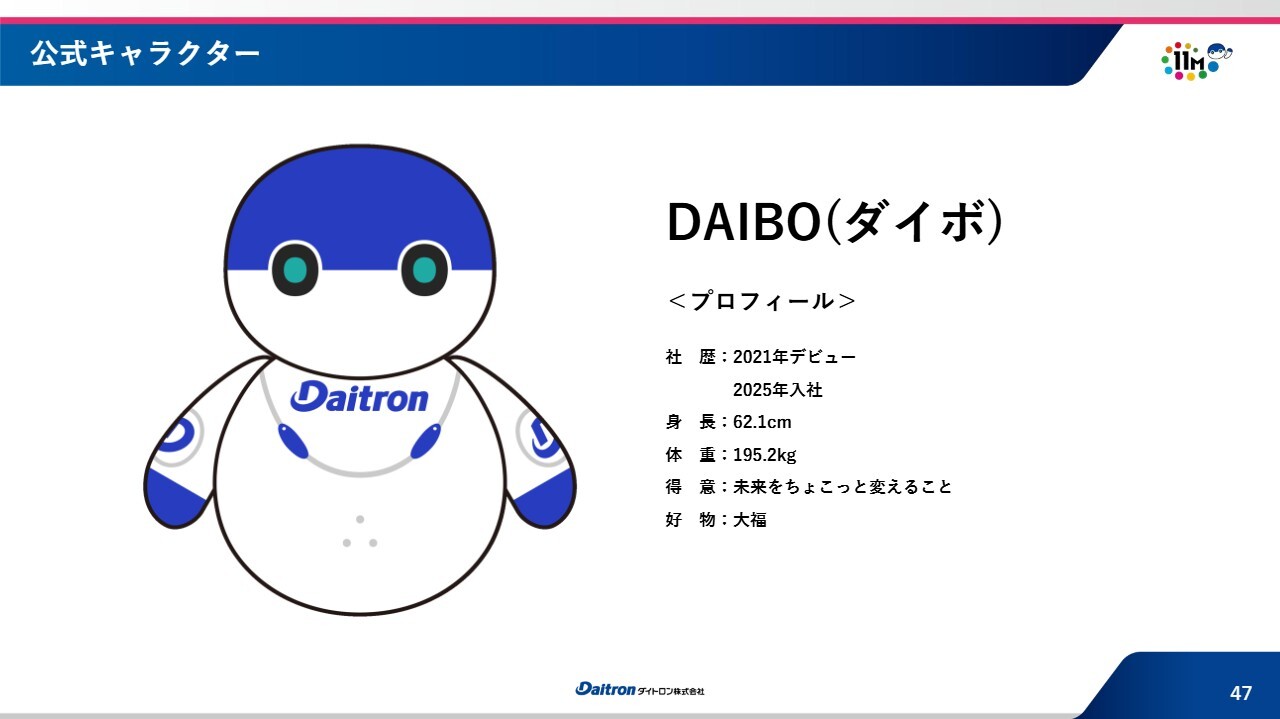 公式キャラクター

11M

Daitron

DAIBO(ダイボ)

＜プロフィール＞

社 歴：2021年デビュー
2025年入社
身 長：62.1cm
体 重：195.2kg
得 意：未来をちょこっと変えること
好 物：大福

Daitron ダイトロン株式会社

47